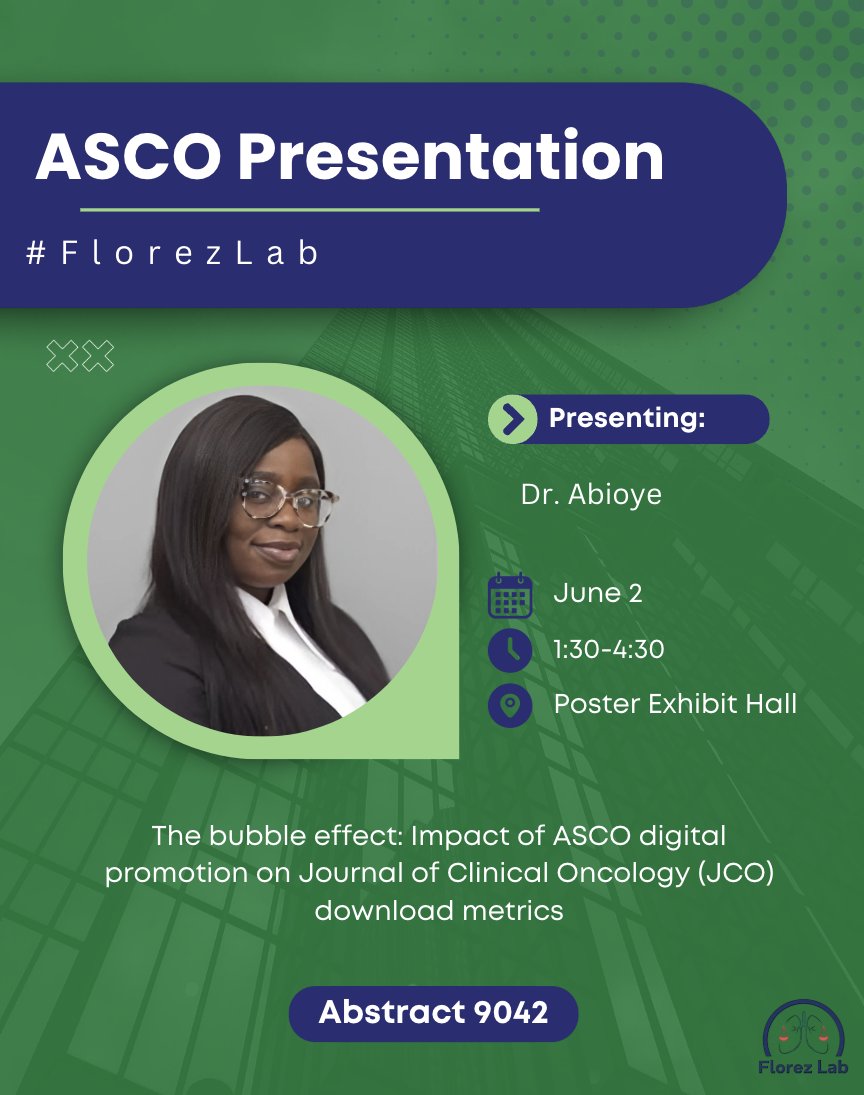 ASCO Presentation

#FlorezLab

Presenting:

Dr. Abioye

June 2

1:30-4:30

Poster Exhibit Hall

The bubble effect: Impact of ASCO digital promotion on Journal of Clinical Oncology (JCO) download metrics

Abstract 9042

Florez Lab